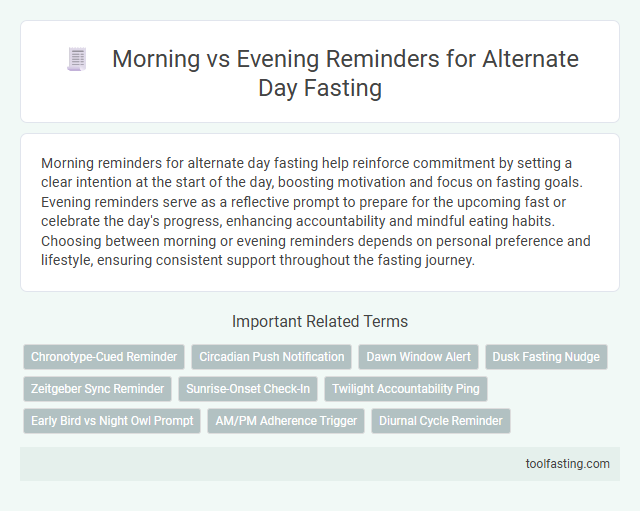 Morning vs Evening Reminders for Alternate Day Fasting

Morning reminders for alternate day fasting help reinforce commitment by setting a clear intention at the start of the day, boosting motivation and focus on fasting goals. Evening reminders serve as a reflective prompt to prepare for the upcoming fast or celebrate the day's progress, enhancing accountability and mindful eating habits. Choosing between morning or evening reminders depends on personal preference and lifestyle, ensuring consistent support throughout the fasting journey.

Important Related Terms

Chronotype-Cued Reminder

Circadian Push Notification

Dawn Window Alert

Dusk Fasting Nudge

Zeitgeber Sync Reminder

Sunrise-Onset Check-In

Twilight Accountability Ping

Early Bird vs Night Owl Prompt

AM/PM Adherence Trigger

Diurnal Cycle Reminder

toolfasting.com